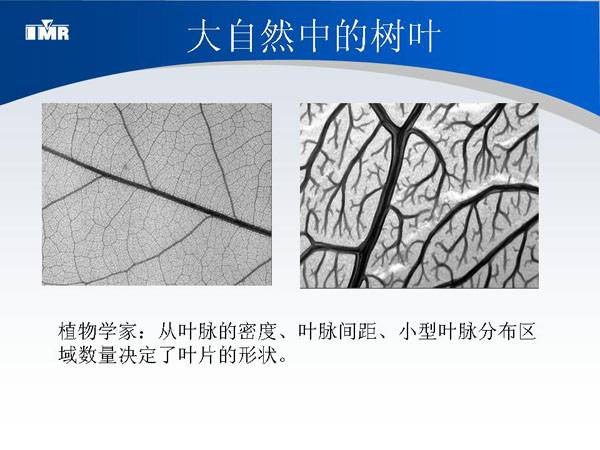 IMR

大自然中的树叶

植物学家：从叶脉的密度、叶脉间距、小型叶脉分布区域数量决定了叶片的形状。